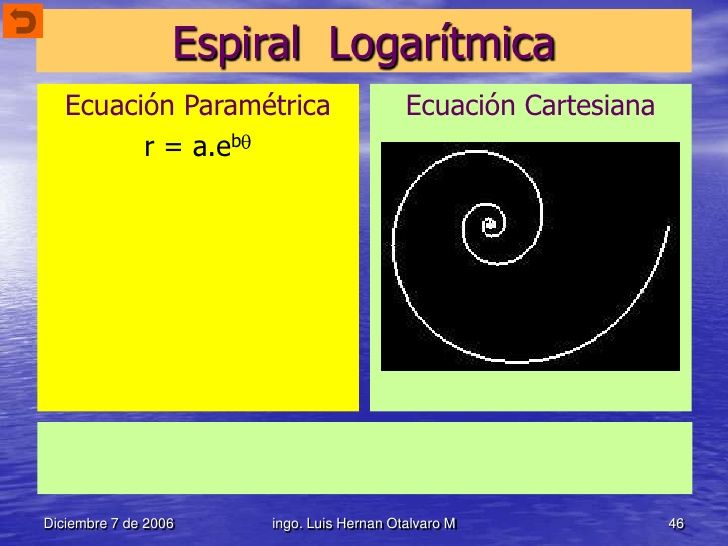 Espiral Logarítmica

Ecuación Paramétrica

$r = a.e^{b\theta}$

Ecuación Cartesiana

Diciembre 7 de 2006

ingo. Luis Hernan Otalvaro M

46